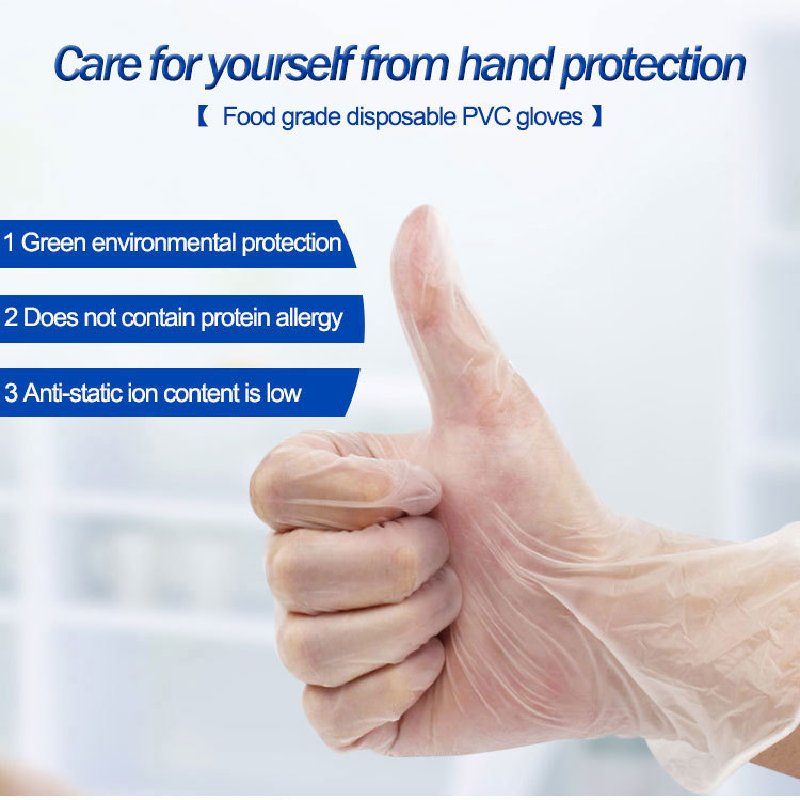 Care for yourself from hand protection

【 Food grade disposable PVC gloves 】

1 Green environmental protection

2 Does not contain protein allergy

3 Anti-static ion content is low